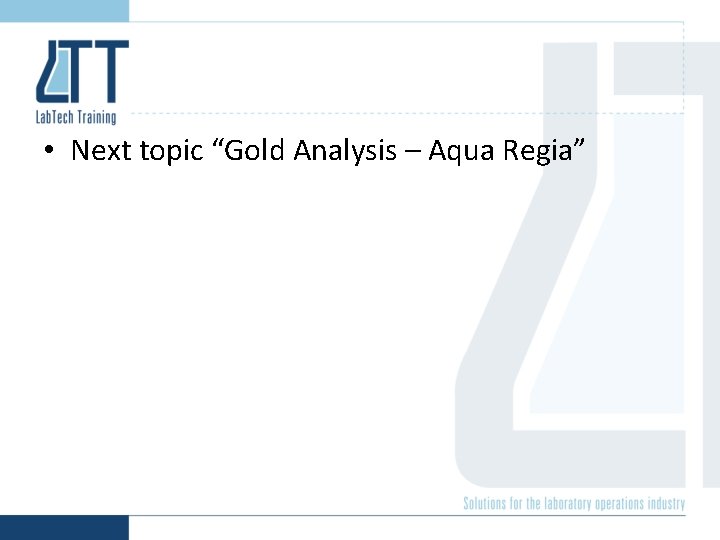 LTT
LabTech Training

• Next topic “Gold Analysis – Aqua Regia”

Solutions for the laboratory operations industry